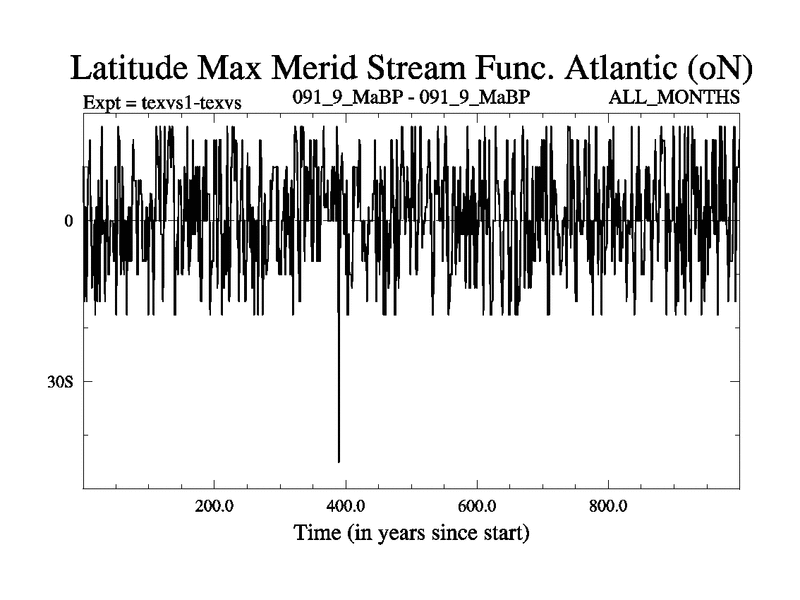 Latitude Max Merid Stream Func. Atlantic (oN)

Expt = texvs1-texvs

091_9_MaBP - 091_9_MaBP

ALL_MONTHS

0

30S

200.0

400.0

600.0

800.0

Time (in years since start)